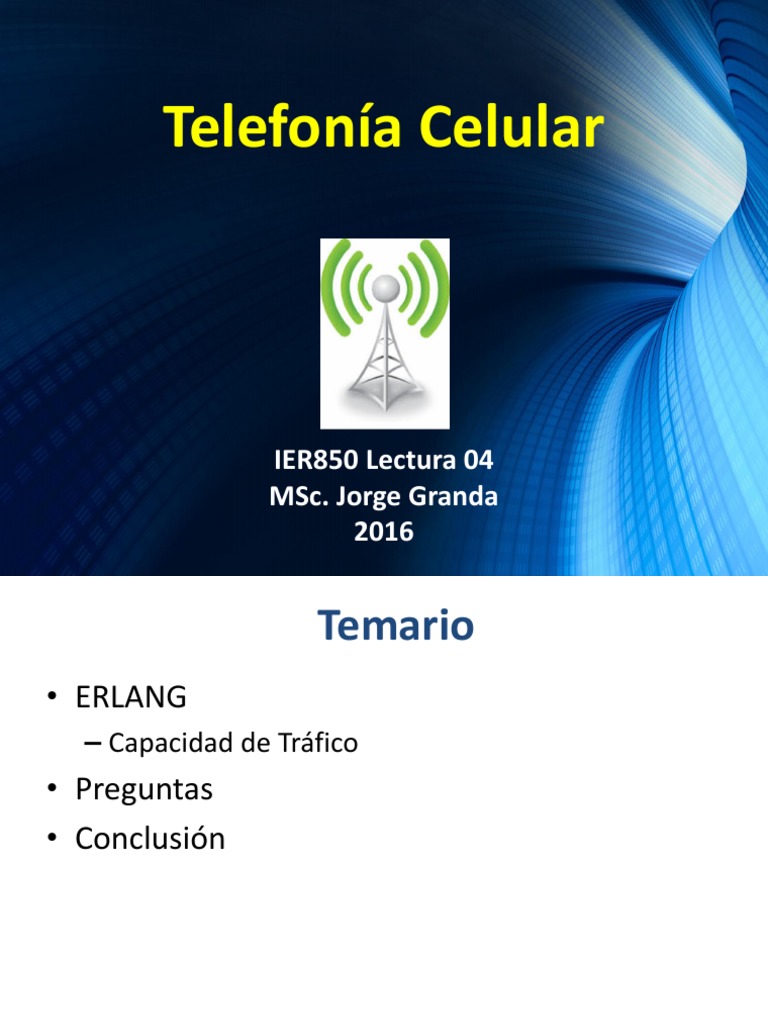 Telefonía Celular

IER850 Lectura 04
MSc. Jorge Granda
2016

Temario

• ERLANG
– Capacidad de Tráfico
• Preguntas
• Conclusión